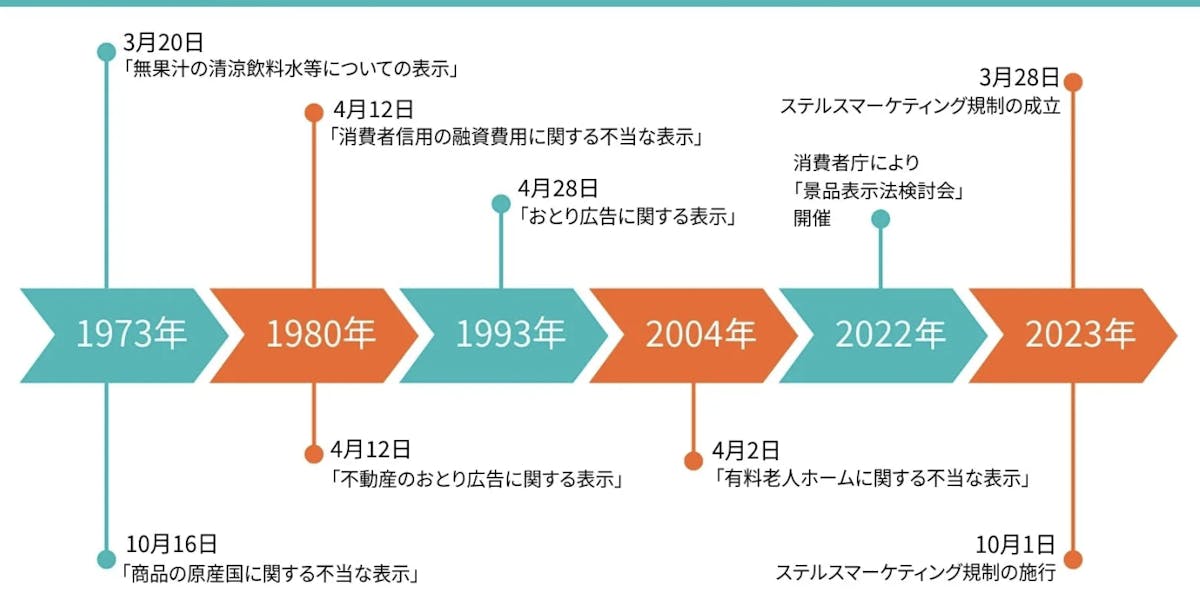 3月20日
「無果汁の清涼飲料水等についての表示」

4月12日
「消費者信用の融資費用に関する不当な表示」

4月28日
「おとり広告に関する表示」

消費者庁により
「景品表示法検討会」
開催

3月28日
ステルスマーケティング規制の成立

1973年

1980年

1993年

2004年

2022年

2023年

4月12日
「不動産のおとり広告に関する表示」

4月2日
「有料老人ホームに関する不当な表示」

10月16日
「商品の原産国に関する不当な表示」

10月1日
ステルスマーケティング規制の施行